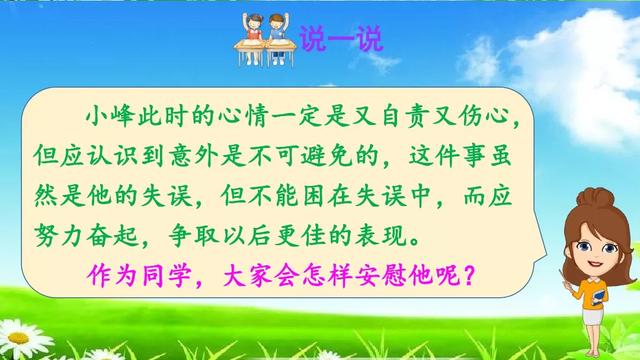 说一说

小峰此时的心情一定是又自责又伤心，但应认识到意外是不可避免的，这件事虽然是他的失误，但不能困在失误中，而应努力奋起，争取以后更佳的表现。

作为同学，大家会怎样安慰他呢？